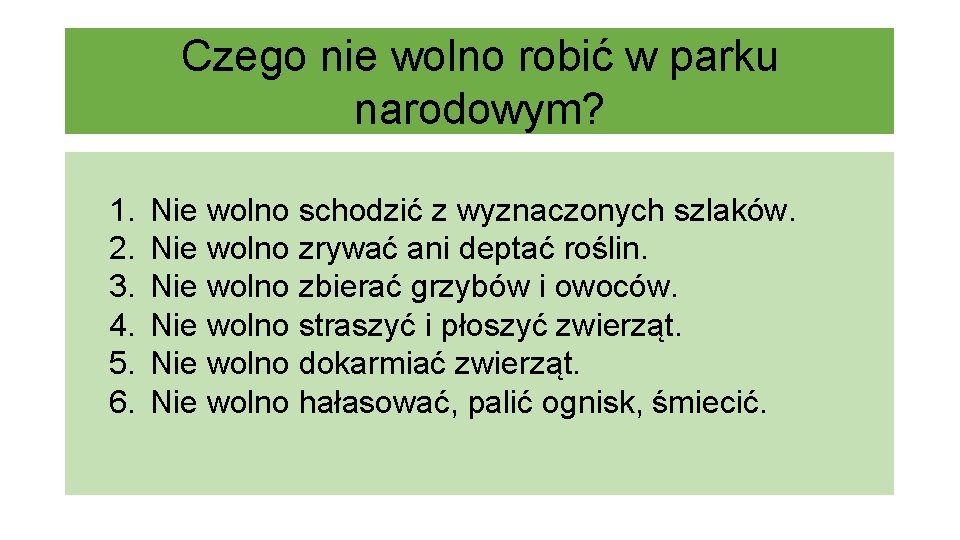 Czego nie wolno robić w parku narodowym?

1. Nie wolno schodzić z wyznaczonych szlaków.
2. Nie wolno zrywać ani deptać roślin.
3. Nie wolno zbierać grzybów i owoców.
4. Nie wolno straszyć i płoszyć zwierząt.
5. Nie wolno dokarmiać zwierząt.
6. Nie wolno hałasować, palić ognisk, śmiecić.